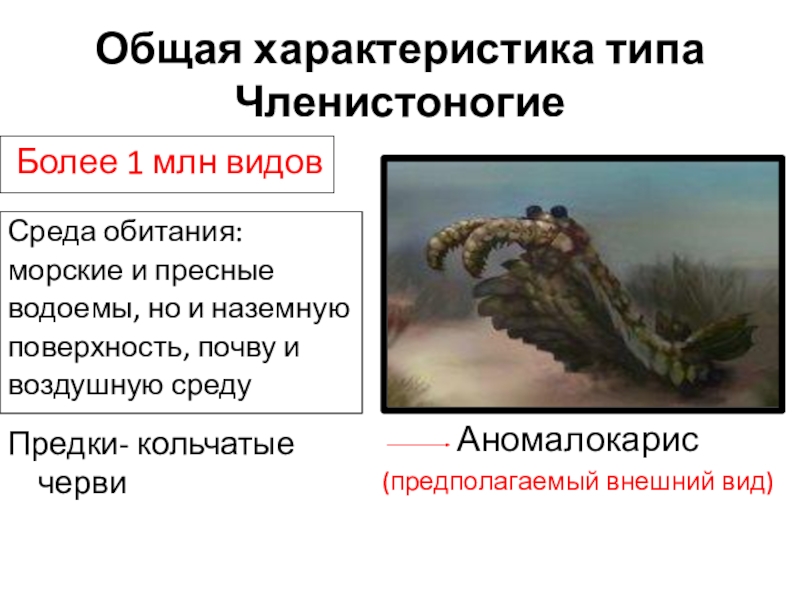 Общая характеристика типа Членистоногие

Более 1 млн видов

Среда обитания: морские и пресные водоемы, но и наземную поверхность, почву и воздушную среду

Предки- кольчатые черви

Аномалокарис

(предполагаемый внешний вид)